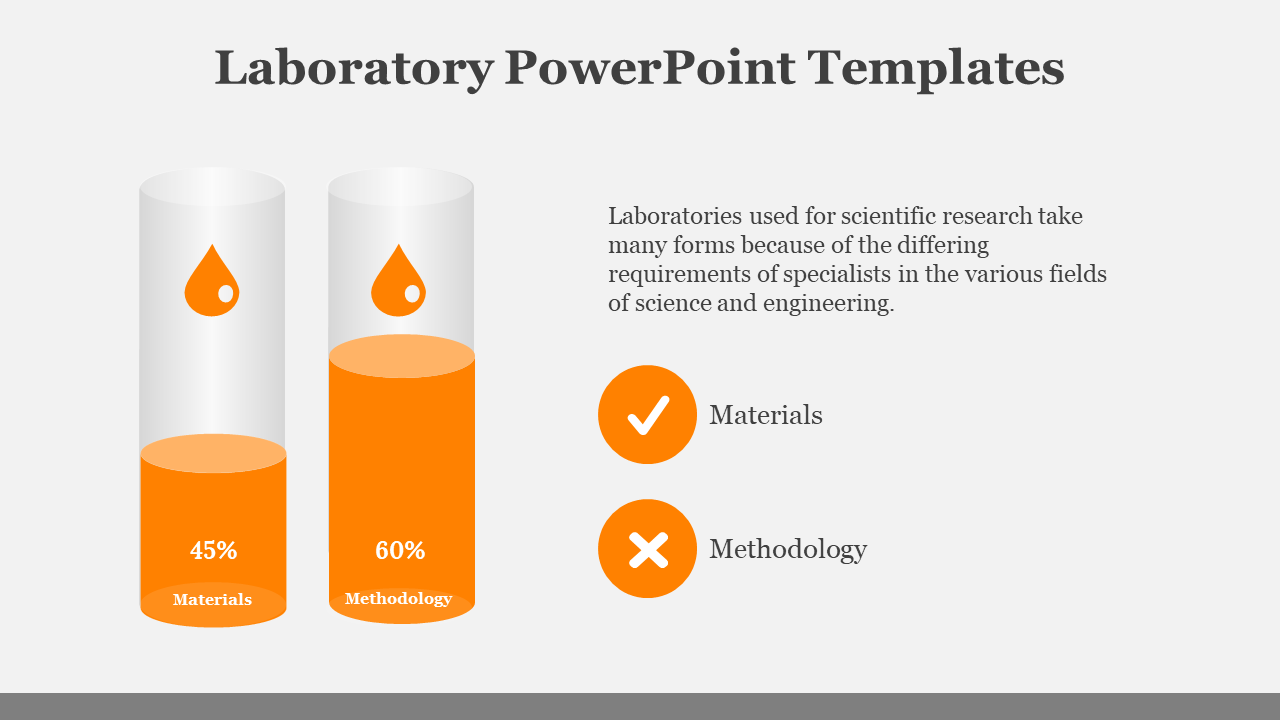 Laboratory PowerPoint Templates

45%
Materials

60%
Methodology

Laboratories used for scientific research take many forms because of the differing requirements of specialists in the various fields of science and engineering.

Materials

Methodology